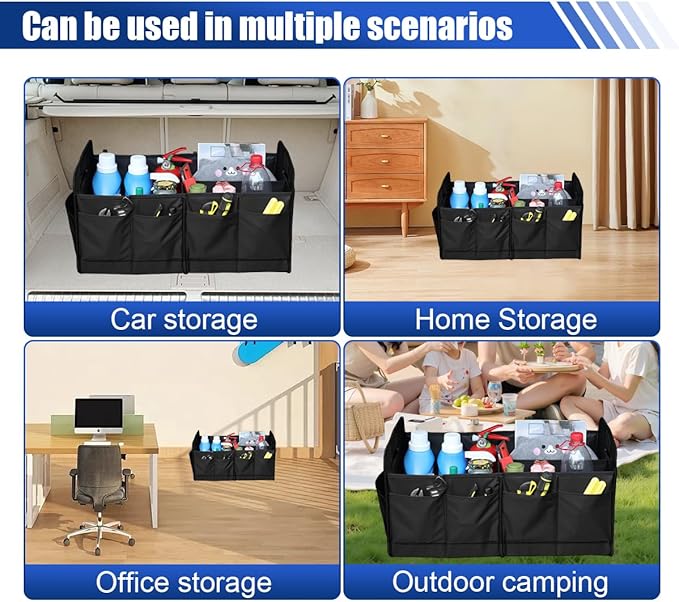 Can be used in multiple scenarios

Car storage

Home Storage

Office storage

Outdoor camping